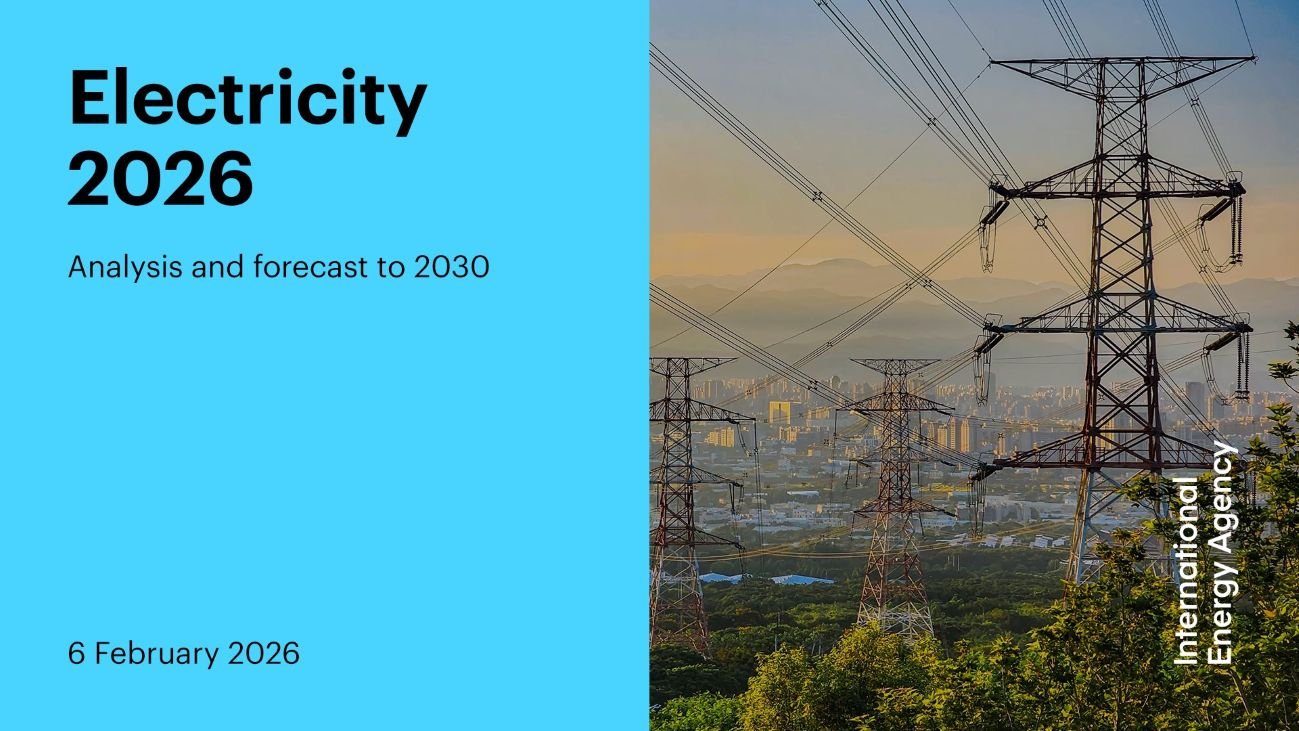 Electricity 2026

Analysis and forecast to 2030

6 February 2026

International Energy Agency